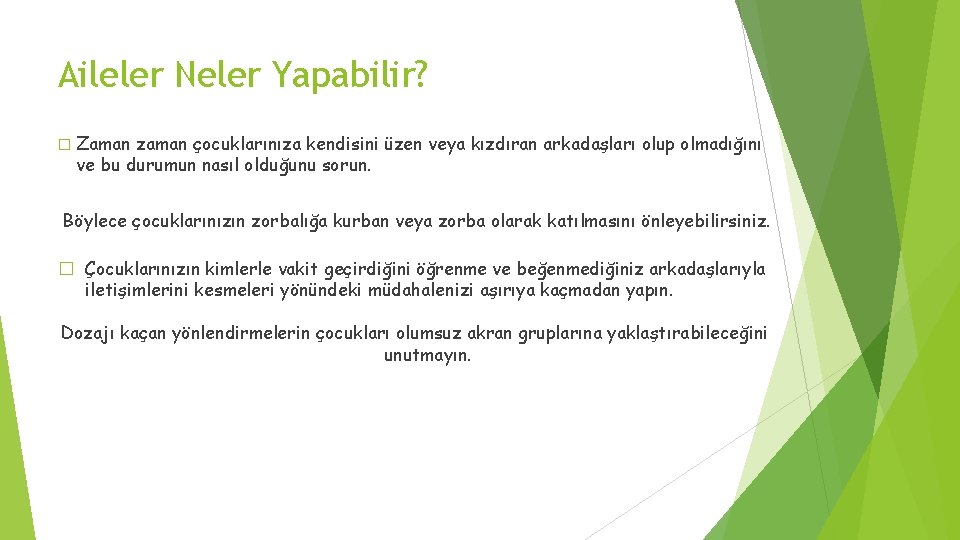 Aileler Neler Yapabilir?

� Zaman zaman çocuklarınıza kendisini üzen veya kızdıran arkadaşları olup olmadığını ve bu durumun nasıl olduğunu sorun.

Böylece çocuklarınızın zorbalığa kurban veya zorba olarak katılmasını önleyebilirsiniz.

� Çocuklarınızın kimlerle vakit geçirdiğini öğrenme ve beğenmediğiniz arkadaşlarıyla iletişimlerini kesmeleri yönündeki müdahalenizi aşırıya kaçmadan yapın.

Dozajı kaçan yönlendirmelerin çocukları olumsuz akran gruplarına yaklaştırabileceğini unutmayın.